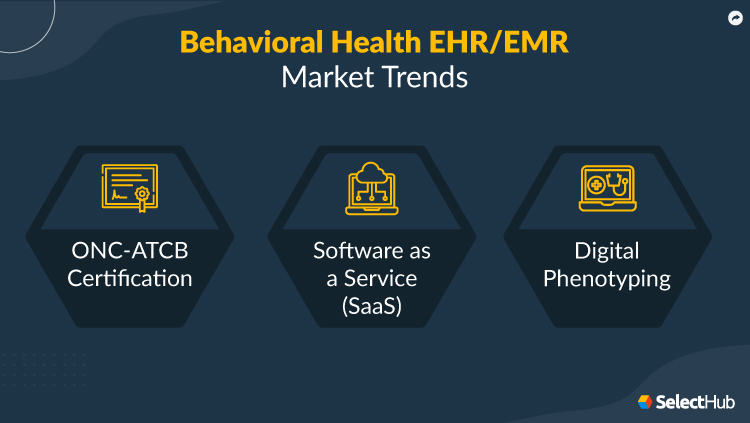 Behavioral Health EHR/EMR
Market Trends

ONC-ATCB Certification

Software as a Service (SaaS)

Digital Phenotyping

SelectHub